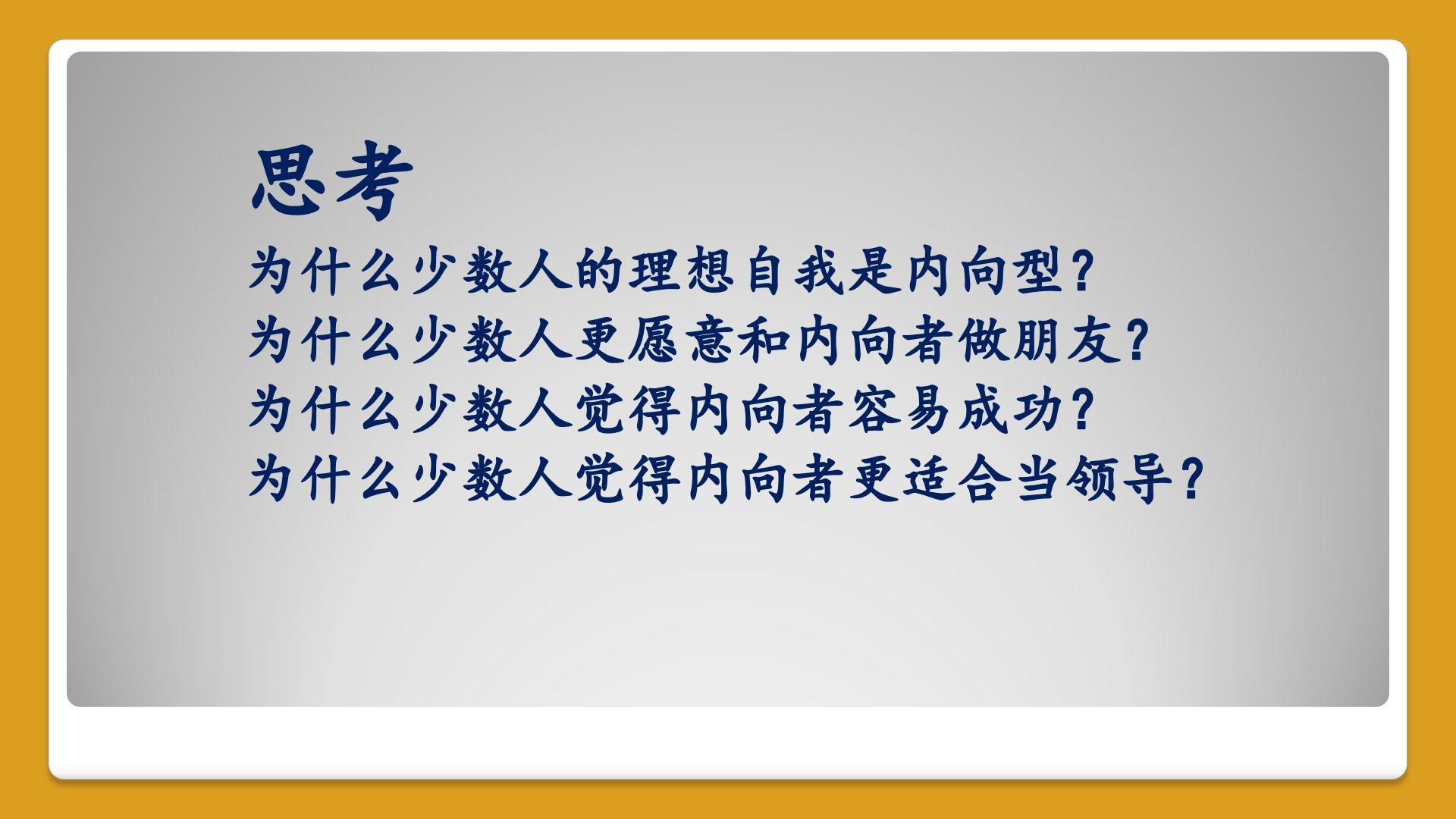 思考

为什么少数人的理想自我是内向型？
为什么少数人更愿意和内向者做朋友？
为什么少数人觉得内向者容易成功？
为什么少数人觉得内向者更适合当领导？